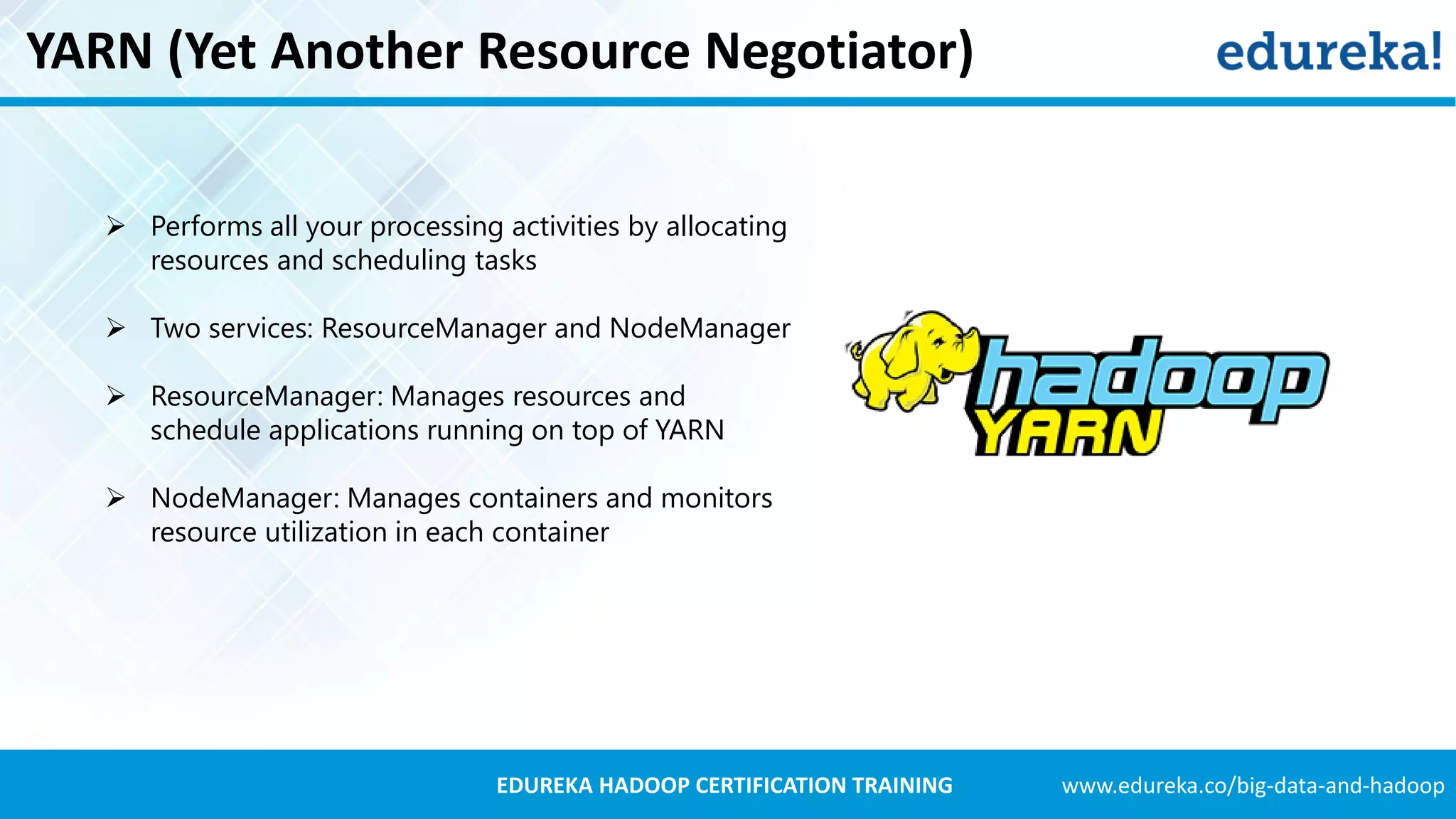 YARN (Yet Another Resource Negotiator)

edureka!

➢ Performs all your processing activities by allocating resources and scheduling tasks

➢ Two services: ResourceManager and NodeManager

➢ ResourceManager: Manages resources and schedule applications running on top of YARN

➢ NodeManager: Manages containers and monitors resource utilization in each container

hadoop
YARN

EDUREKA HADOOP CERTIFICATION TRAINING

www.edureka.co/big-data-and-hadoop